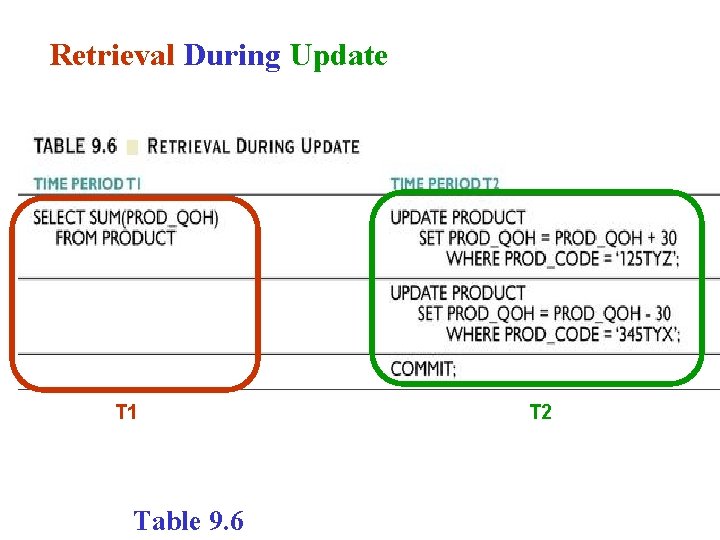 Retrieval During Update

TABLE 9.6 RETRIEVAL DURING UPDATE

| TIME PERIOD T1 | TIME PERIOD T2 |
|---|---|
| SELECT SUM(PROD_QOH) FROM PRODUCT | UPDATE PRODUCT SET PROD_QOH = PROD_QOH + 30 WHERE PROD_CODE = '125TYZ'; |
| | UPDATE PRODUCT SET PROD_QOH = PROD_QOH - 30 WHERE PROD_CODE = '345TYX'; |
| | COMMIT; |

T1

T2

Table 9.6